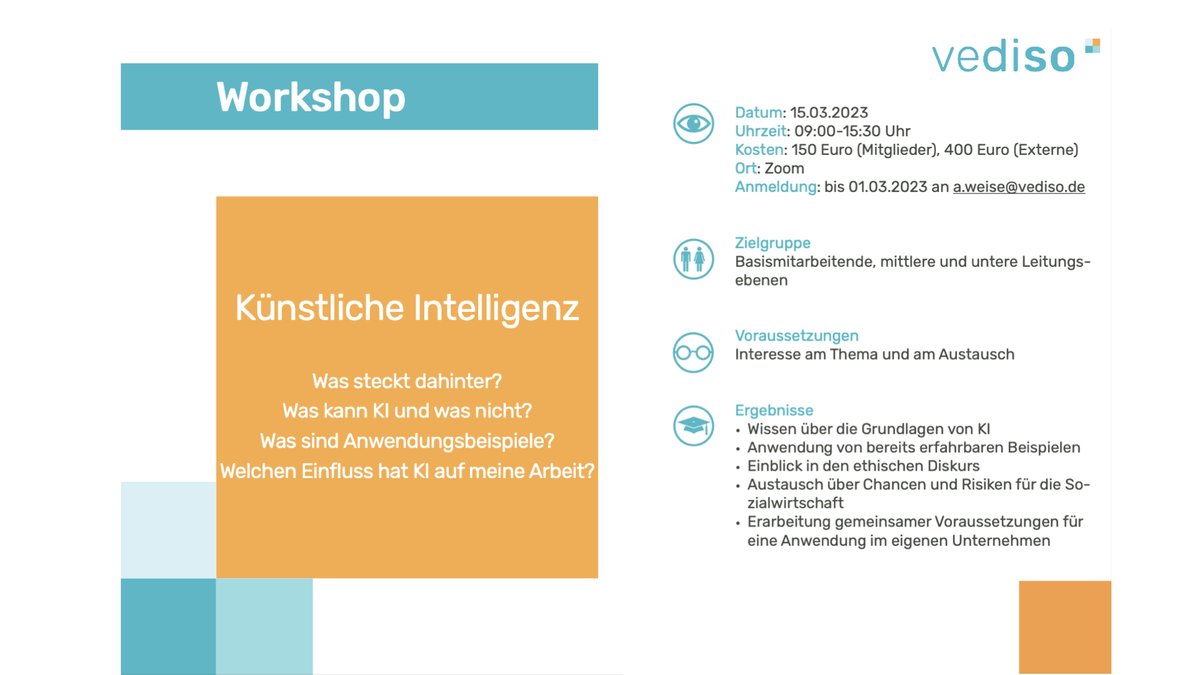 Workshop

Künstliche Intelligenz

Was steckt dahinter?
Was kann KI und was nicht?
Was sind Anwendungsbeispiele?
Welchen Einfluss hat KI auf meine Arbeit?

vediso

Datum: 15.03.2023
Uhrzeit: 09:00-15:30 Uhr
Kosten: 150 Euro (Mitglieder), 400 Euro (Externe)
Ort: Zoom
Anmeldung: bis 01.03.2023 an a.weise@vediso.de

Zielgruppe
Basismitarbeitende, mittlere und untere Leitungsebenen

Voraussetzungen
Interesse am Thema und am Austausch

Ergebnisse
• Wissen über die Grundlagen von KI
• Anwendung von bereits erfahrbaren Beispielen
• Einblick in den ethischen Diskurs
• Austausch über Chancen und Risiken für die Sozialwirtschaft
• Erarbeitung gemeinsamer Voraussetzungen für eine Anwendung im eigenen Unternehmen